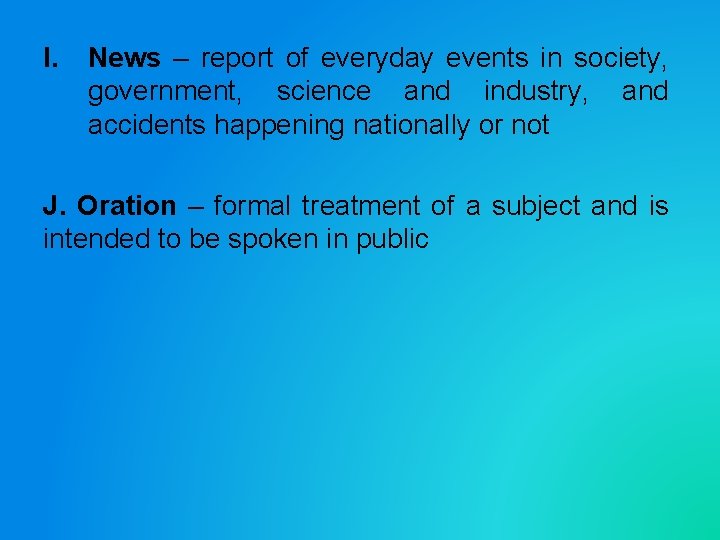 I. News – report of everyday events in society, government, science and industry, and accidents happening nationally or not

J. Oration – formal treatment of a subject and is intended to be spoken in public